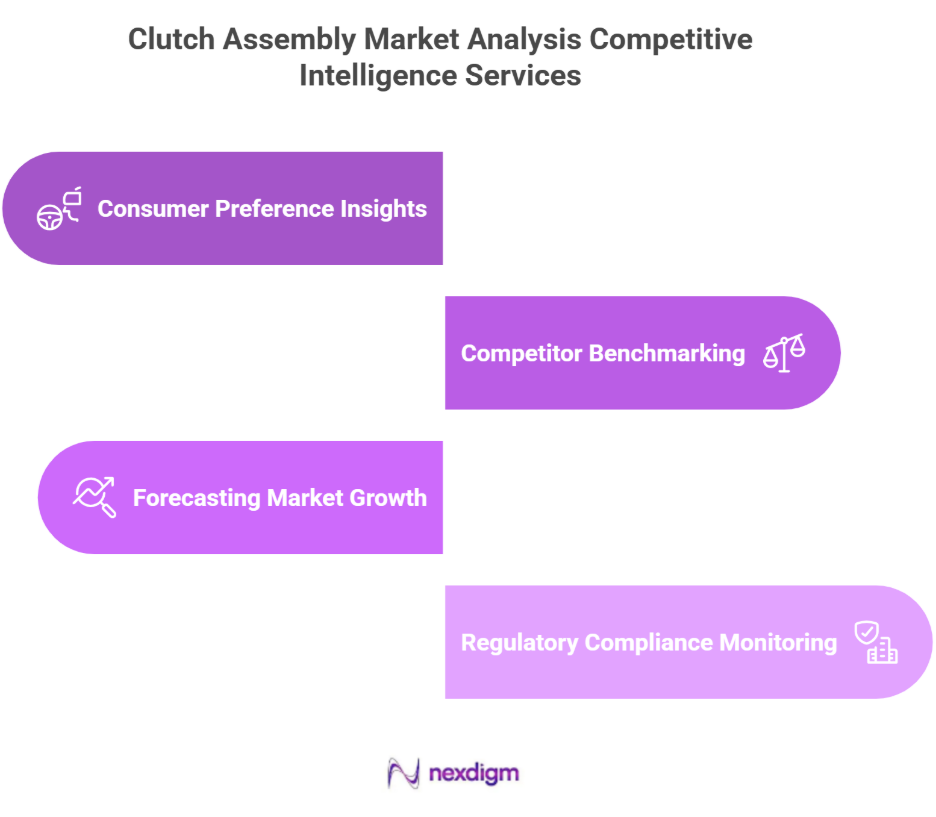 Clutch Assembly Market Analysis Competitive Intelligence Services

Consumer Preference Insights

Competitor Benchmarking

Forecasting Market Growth

Regulatory Compliance Monitoring

nexdigm